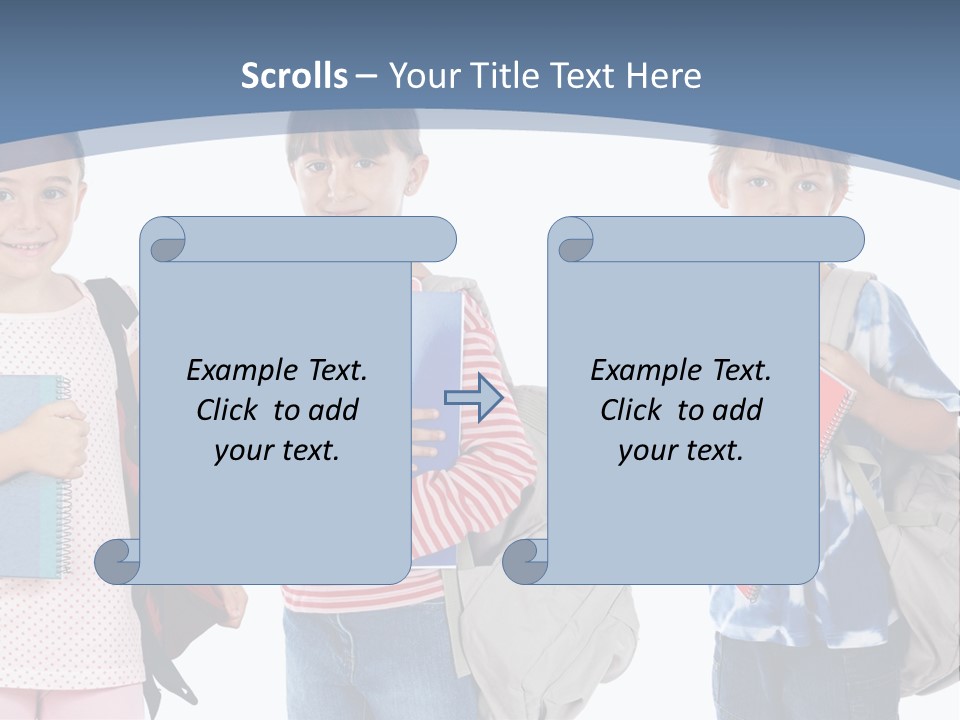 Scrolls – Your Title Text Here

Example Text. Click to add your text.

Example Text. Click to add your text.